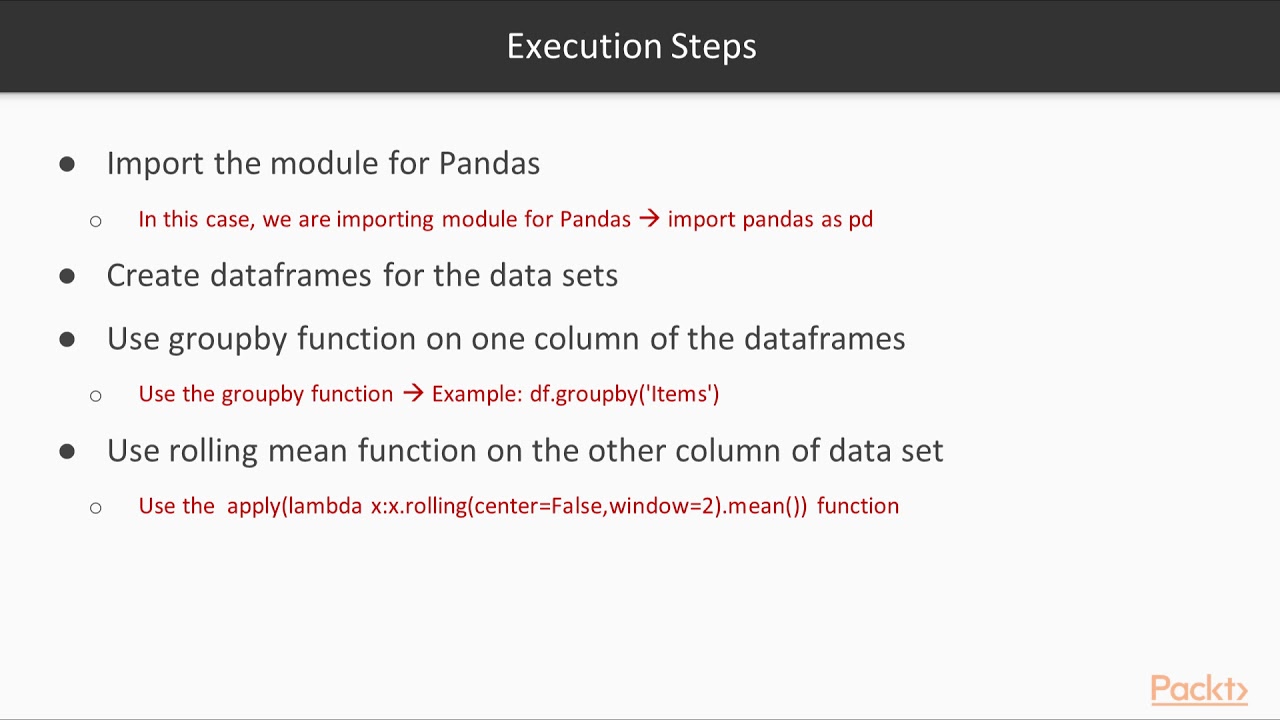 Execution Steps

● Import the module for Pandas

○ In this case, we are importing module for Pandas → import pandas as pd

● Create dataframes for the data sets

● Use groupby function on one column of the dataframes

○ Use the groupby function → Example: df.groupby('Items')

● Use rolling mean function on the other column of data set

○ Use the apply(lambda x:x.rolling(center=False,window=2).mean()) function

Packt>